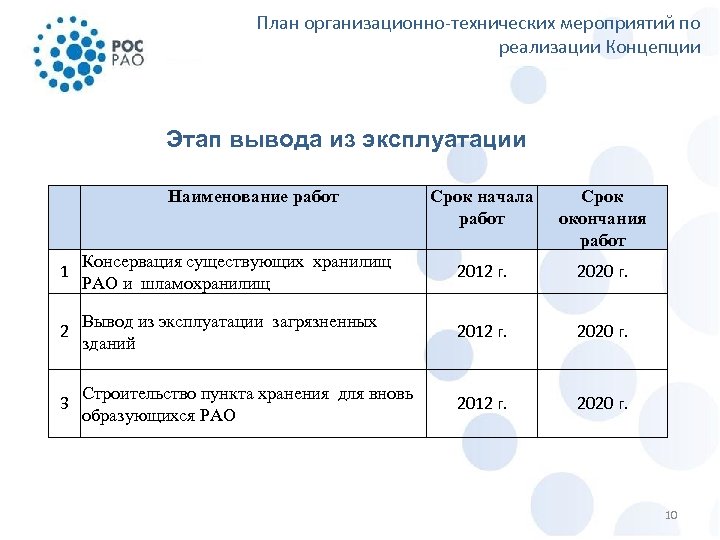 РОС РАО

План организационно-технических мероприятий по реализации Концепции

Этап вывода из эксплуатации

| | Наименование работ | Срок начала работ | Срок окончания работ |
|---|---|---|---|
| 1 | Консервация существующих хранилищ РАО и шламохранилищ | 2012 г. | 2020 г. |
| 2 | Вывод из эксплуатации загрязненных зданий | 2012 г. | 2020 г. |
| 3 | Строительство пункта хранения для вновь образующихся РАО | 2012 г. | 2020 г. |

10